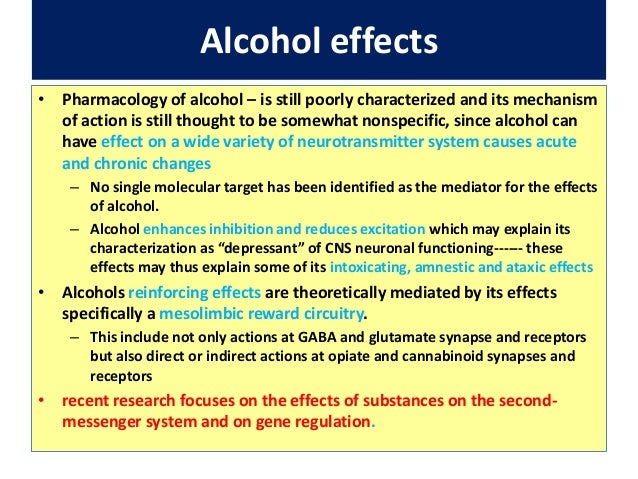 Alcohol effects

• Pharmacology of alcohol – is still poorly characterized and its mechanism of action is still thought to be somewhat nonspecific, since alcohol can have effect on a wide variety of neurotransmitter system causes acute and chronic changes

– No single molecular target has been identified as the mediator for the effects of alcohol.

– Alcohol enhances inhibition and reduces excitation which may explain its characterization as "depressant" of CNS neuronal functioning------ these effects may thus explain some of its intoxicating, amnestic and ataxic effects

• Alcohols reinforcing effects are theoretically mediated by its effects specifically a mesolimbic reward circuitry.

– This include not only actions at GABA and glutamate synapse and receptors but also direct or indirect actions at opiate and cannabinoid synapses and receptors

• recent research focuses on the effects of substances on the second-messenger system and on gene regulation.